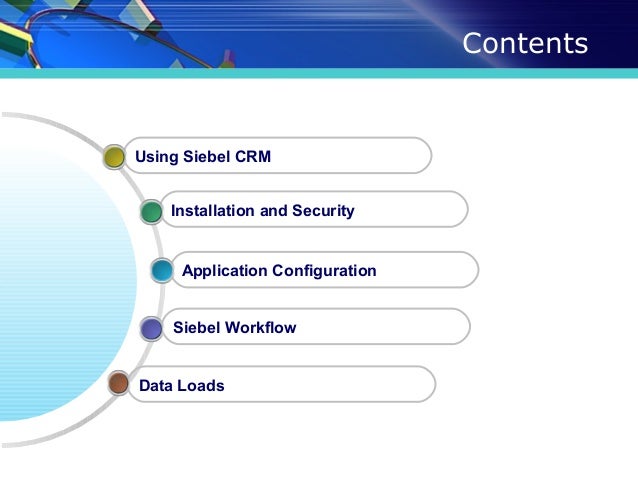 Contents

Using Siebel CRM

Installation and Security

Application Configuration

Siebel Workflow

Data Loads